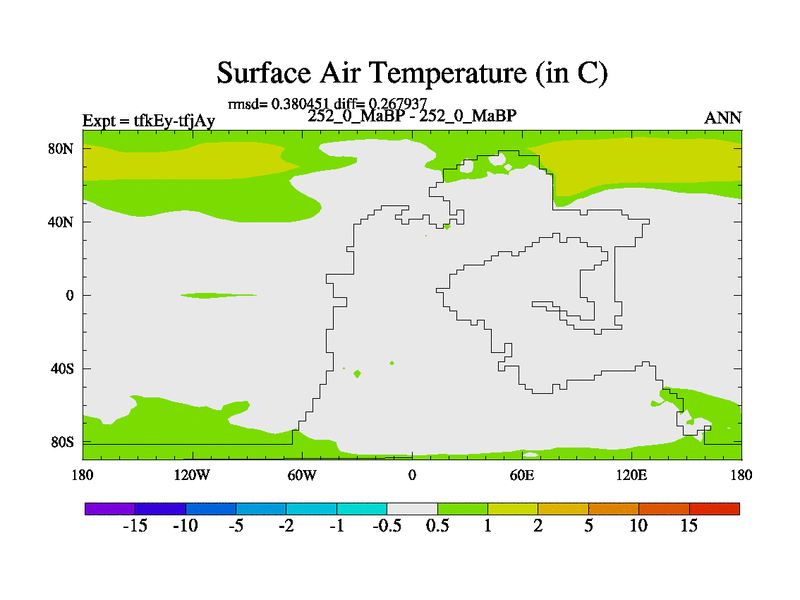 Surface Air Temperature (in C)

rmsd= 0.380451 diff= 0.267937

Expt = tfkEy-tfjAy

252_0_MaBP - 252_0_MaBP

ANN

80N
40N
0
40S
80S

180 120W 60W 0 60E 120E 180

-15 -10 -5 -2 -1 -0.5 0.5 1 2 5 10 15